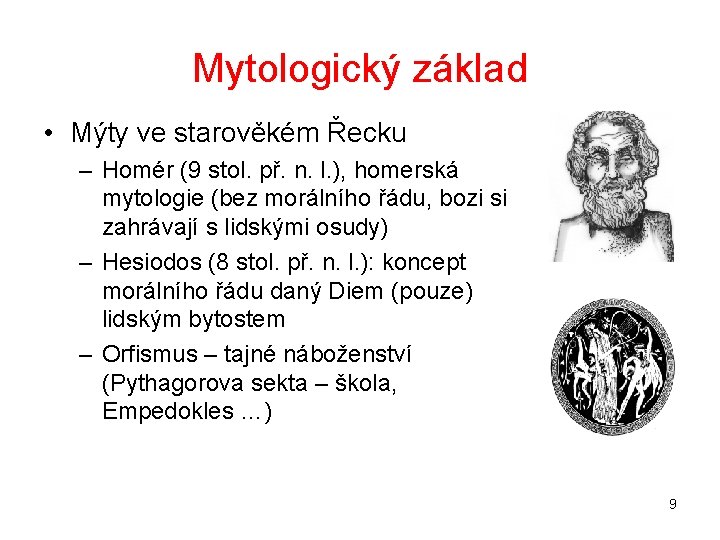 Mytologický základ

• Mýty ve starověkém Řecku
– Homér (9 stol. př. n. l.), homerská mytologie (bez morálního řádu, bozi si zahrávají s lidskými osudy)
– Hesiodos (8 stol. př. n. l.): koncept morálního řádu daný Diem (pouze) lidským bytostem
– Orfismus – tajné náboženství (Pythagorova sekta – škola, Empedokles …)

9